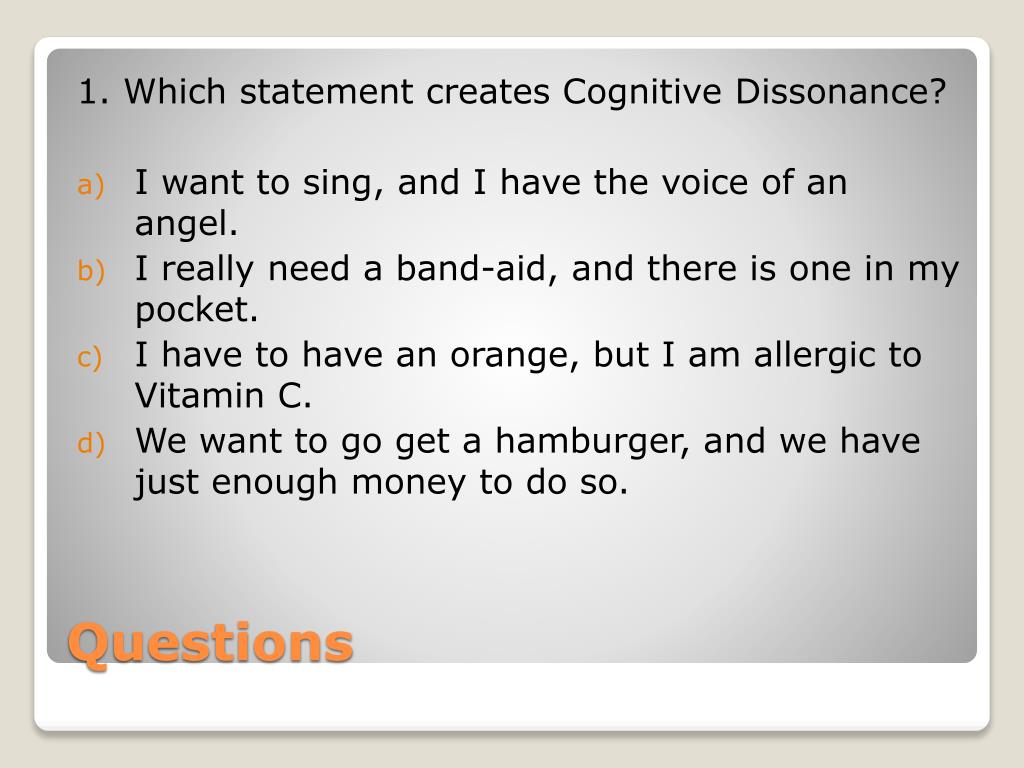 1. Which statement creates Cognitive Dissonance?

a) I want to sing, and I have the voice of an angel.
b) I really need a band-aid, and there is one in my pocket.
c) I have to have an orange, but I am allergic to Vitamin C.
d) We want to go get a hamburger, and we have just enough money to do so.

Questions